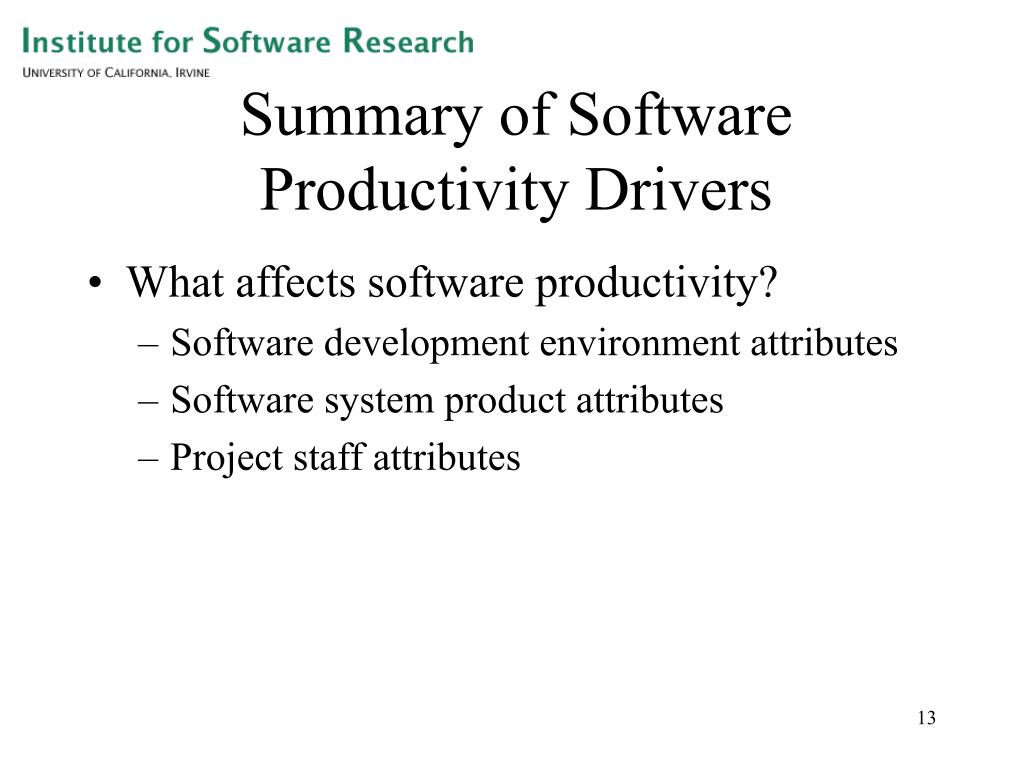 Institute for Software Research
University of California, Irvine

Summary of Software Productivity Drivers

• What affects software productivity?
– Software development environment attributes
– Software system product attributes
– Project staff attributes

13